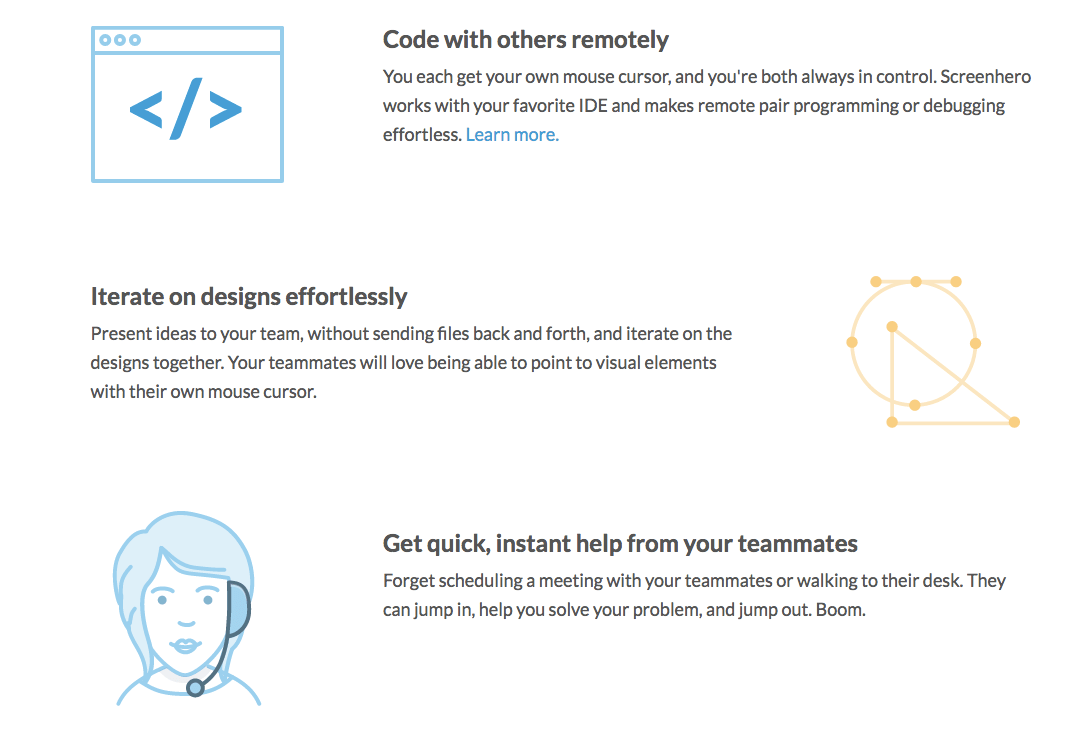 </>

Code with others remotely

You each get your own mouse cursor, and you're both always in control. Screenhero works with your favorite IDE and makes remote pair programming or debugging effortless. Learn more.

Iterate on designs effortlessly

Present ideas to your team, without sending files back and forth, and iterate on the designs together. Your teammates will love being able to point to visual elements with their own mouse cursor.

Get quick, instant help from your teammates

Forget scheduling a meeting with your teammates or walking to their desk. They can jump in, help you solve your problem, and jump out. Boom.